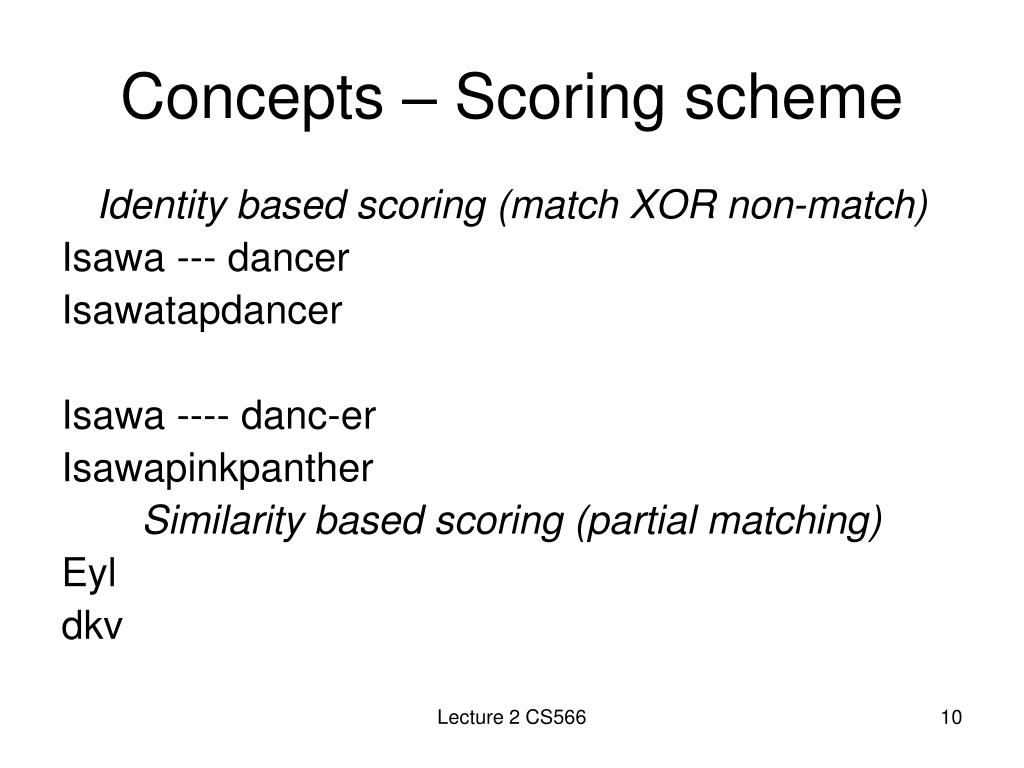 Concepts – Scoring scheme

Identity based scoring (match XOR non-match)

Isawa --- dancer
Isawatapdancer

Isawa ---- danc-er
Isawapinkpanther

Similarity based scoring (partial matching)

Eyl
dkv

Lecture 2 CS566

10